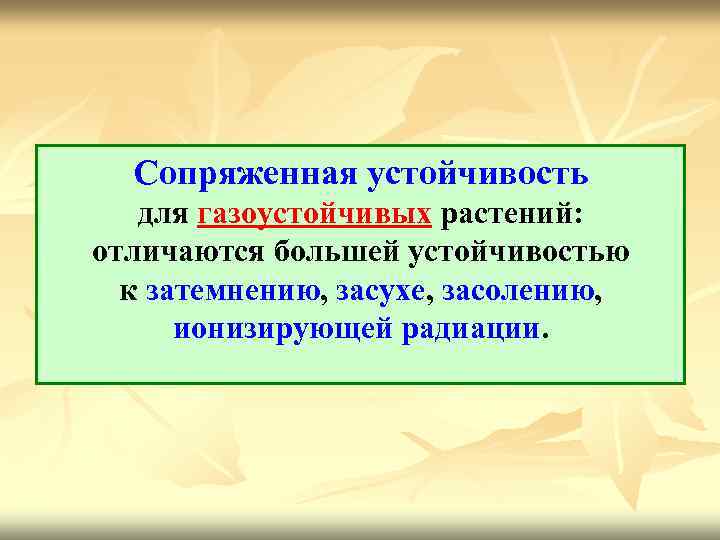 Сопряженная устойчивость
для газоустойчивых растений:
отличаются большей устойчивостью
к затемнению, засухе, засолению,
ионизирующей радиации.